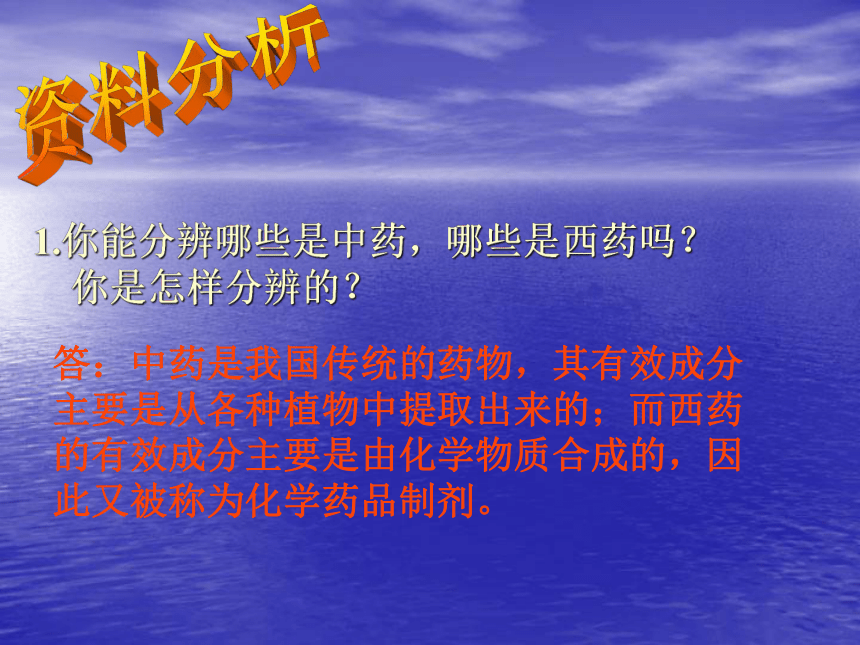 资料分析

1.你能分辨哪些是中药，哪些是西药吗？你是怎样分辨的？

答：中药是我国传统的药物，其有效成分主要是从各种植物中提取出来的；而西药的有效成分主要是由化学物质合成的，因此又被称为化学药品制剂。